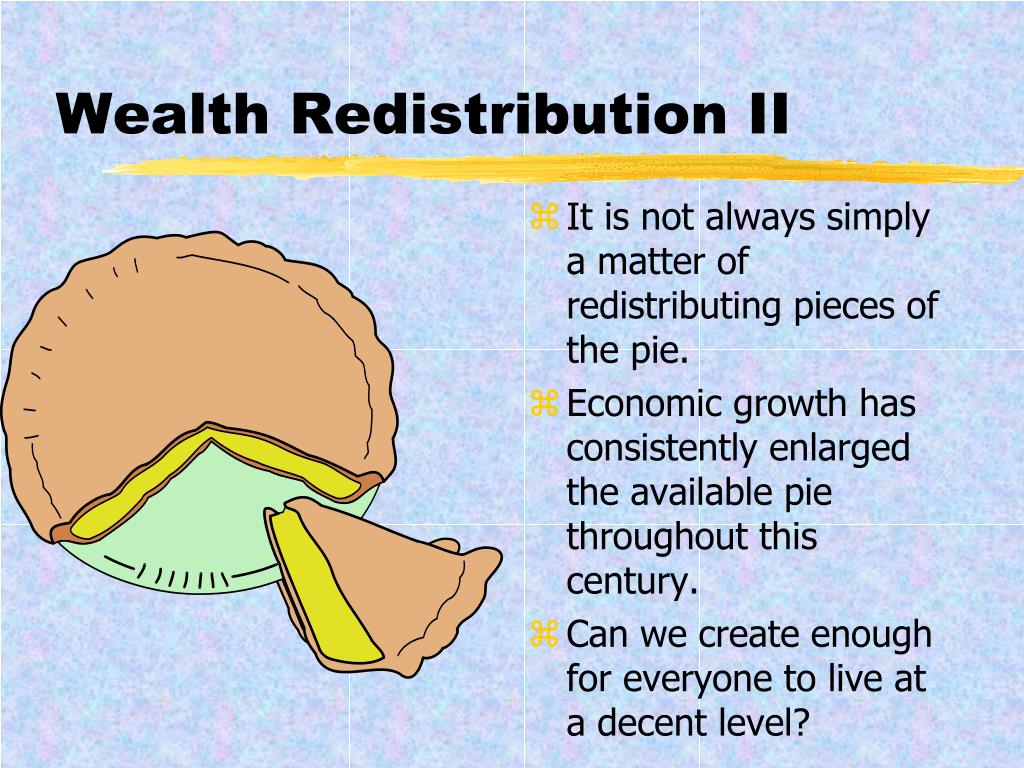 Wealth Redistribution II

⌘ It is not always simply a matter of redistributing pieces of the pie.

⌘ Economic growth has consistently enlarged the available pie throughout this century.

⌘ Can we create enough for everyone to live at a decent level?